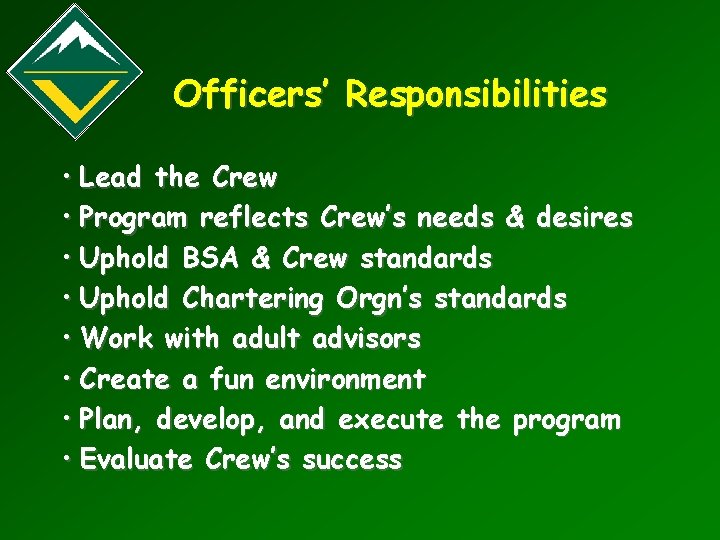 Officers' Responsibilities

• Lead the Crew
• Program reflects Crew's needs & desires
• Uphold BSA & Crew standards
• Uphold Chartering Orgn's standards
• Work with adult advisors
• Create a fun environment
• Plan, develop, and execute the program
• Evaluate Crew's success